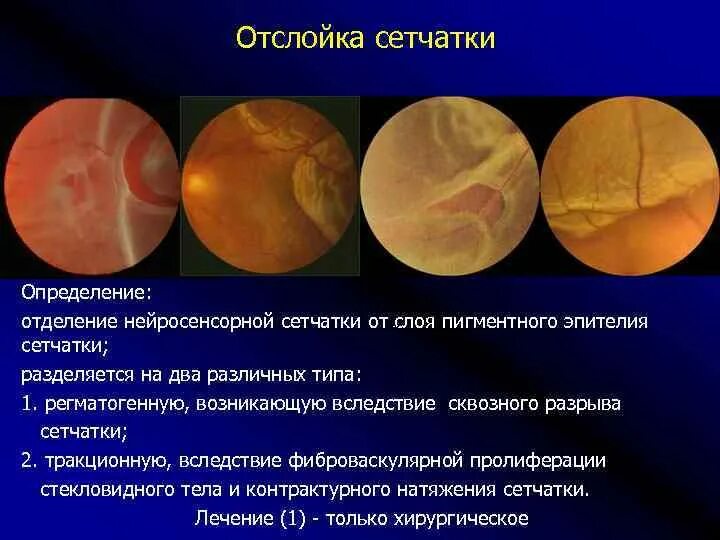 Отслойка сетчатки

Определение:

отделение нейросенсорной сетчатки от слоя пигментного эпителия сетчатки;

разделяется на два различных типа:

1. регматогенную, возникающую вследствие сквозного разрыва сетчатки;

2. тракционную, вследствие фиброваскулярной пролиферации стекловидного тела и контрактурного натяжения сетчатки.

Лечение (1) - только хирургическое